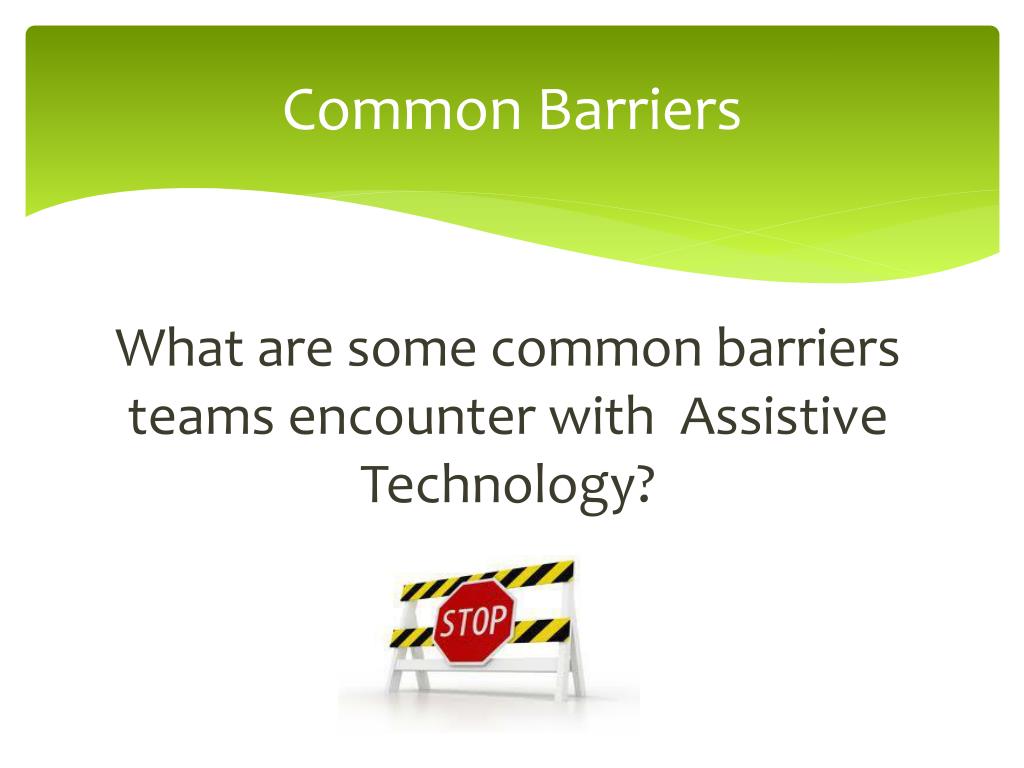 Common Barriers

What are some common barriers teams encounter with  Assistive Technology?

STOP